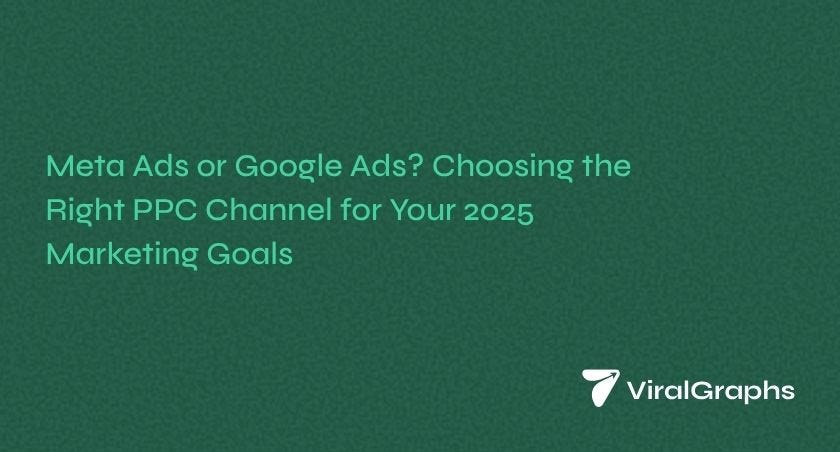 Meta Ads or Google Ads? Choosing the Right PPC Channel for Your 2025 Marketing Goals

ViralGraphs